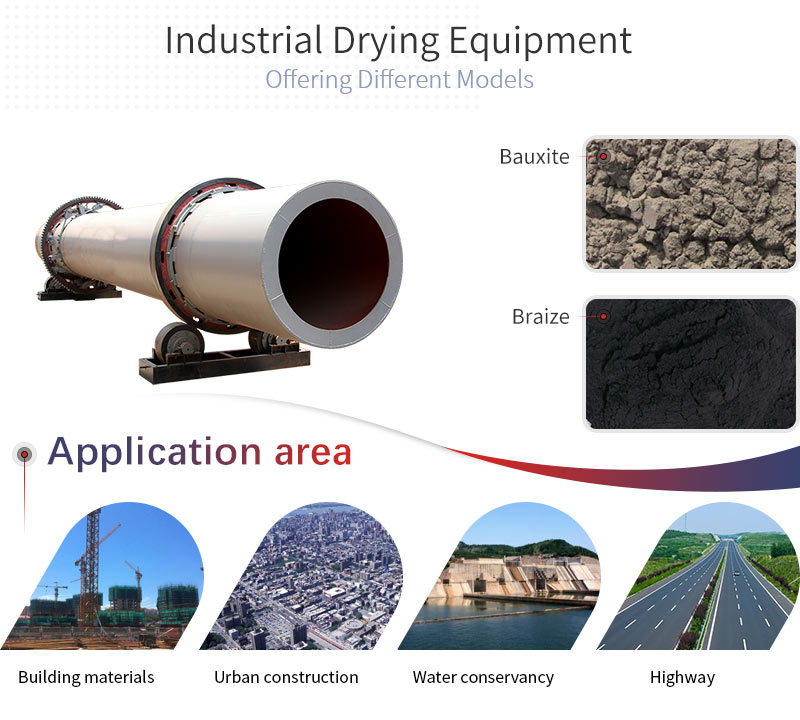 Industrial Drying Equipment
Offering Different Models

Bauxite

Braize

Application area

Building materials

Urban construction

Water conservancy

Highway